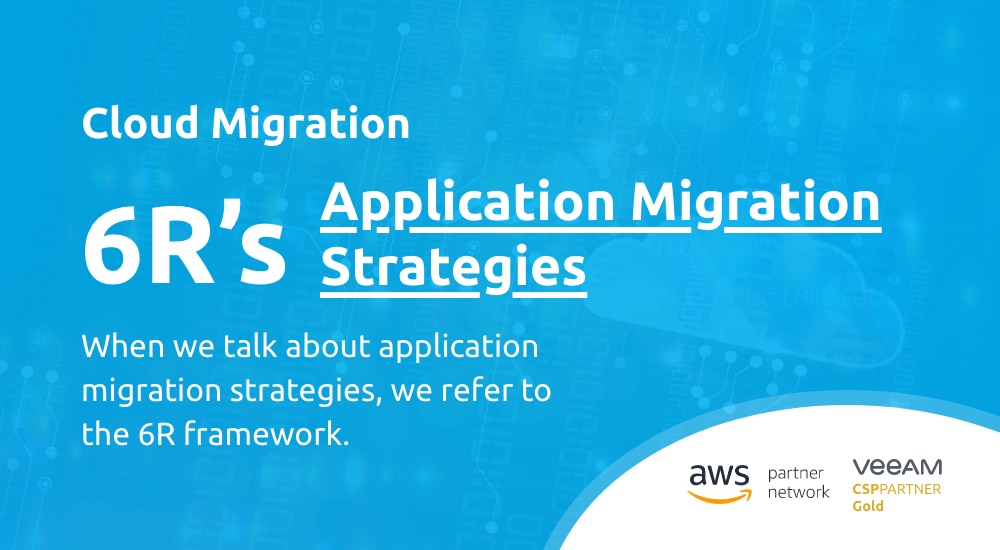 Cloud Migration

6R's Application Migration Strategies

When we talk about application migration strategies, we refer to the 6R framework.

aws partner network

VEEAM CSPPARTNER Gold